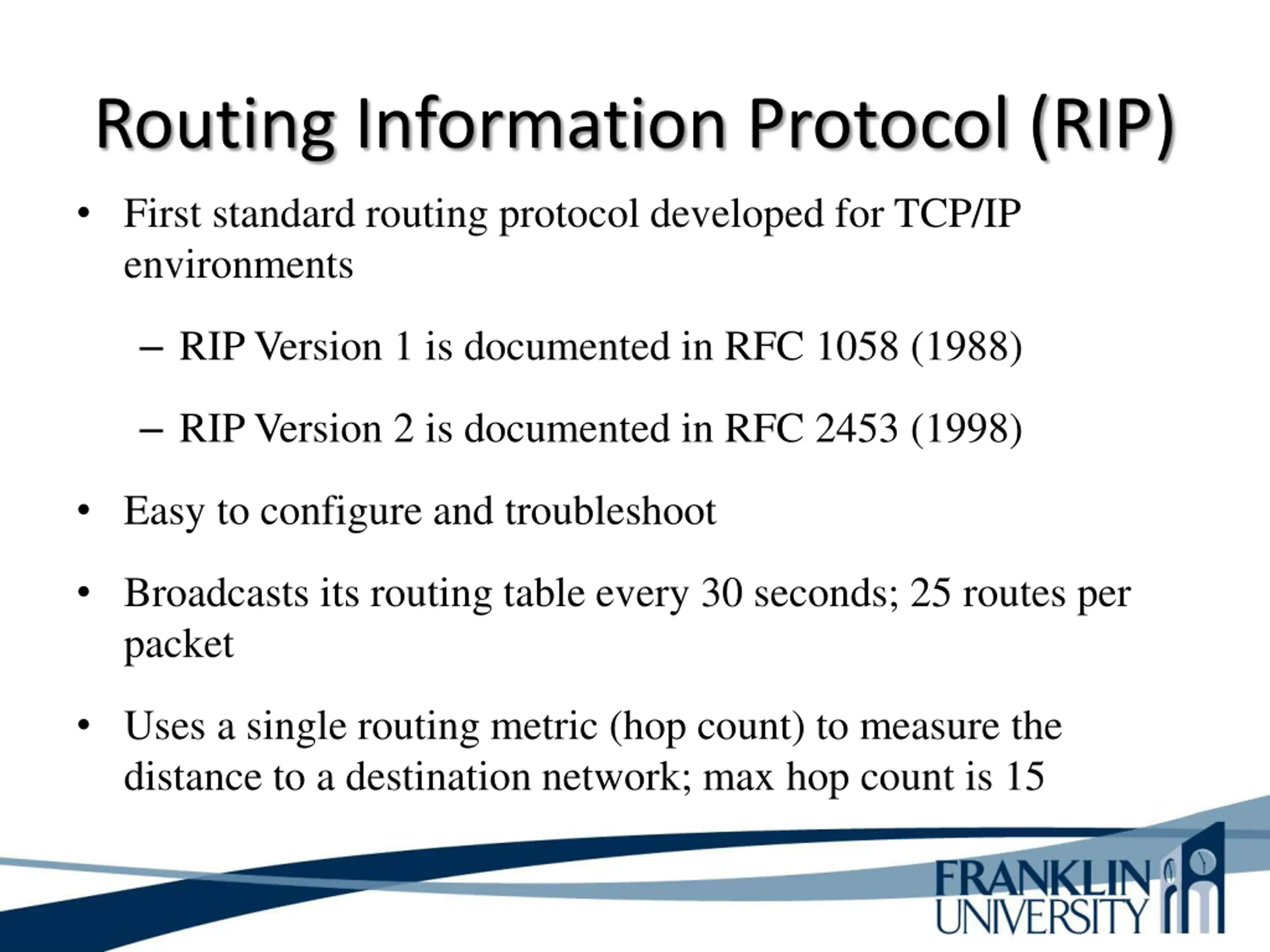 Routing Information Protocol (RIP)

• First standard routing protocol developed for TCP/IP environments

– RIP Version 1 is documented in RFC 1058 (1988)

– RIP Version 2 is documented in RFC 2453 (1998)

• Easy to configure and troubleshoot

• Broadcasts its routing table every 30 seconds; 25 routes per packet

• Uses a single routing metric (hop count) to measure the distance to a destination network; max hop count is 15

FRANKLIN UNIVERSITY